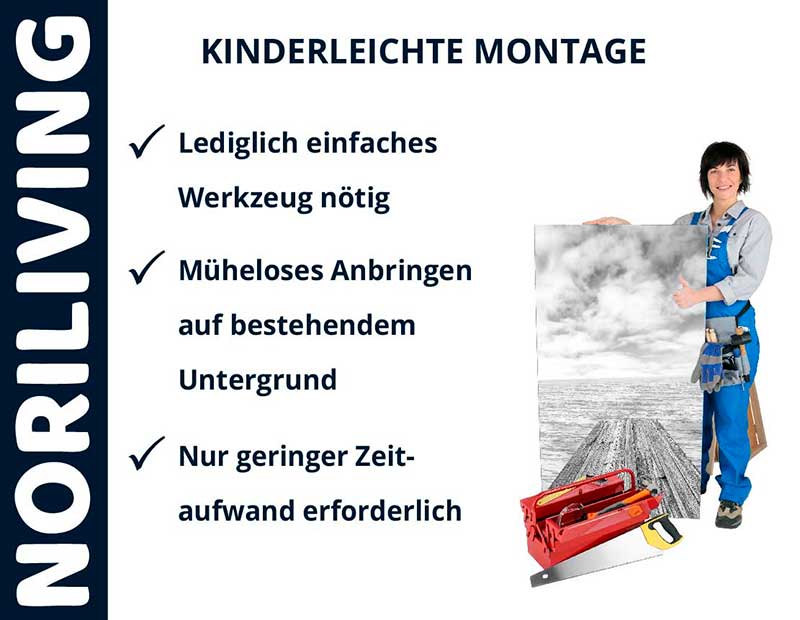 NORILIVING

KINDERLEICHTE MONTAGE

✓ Lediglich einfaches Werkzeug nötig

✓ Müheloses Anbringen auf bestehendem Untergrund

✓ Nur geringer Zeitaufwand erforderlich